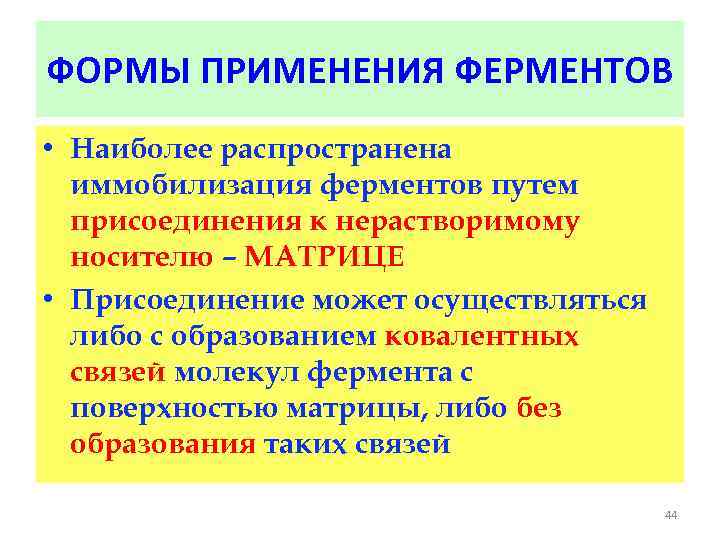 ФОРМЫ ПРИМЕНЕНИЯ ФЕРМЕНТОВ

• Наиболее распространена иммобилизация ферментов путем присоединения к нерастворимому носителю – МАТРИЦЕ

• Присоединение может осуществляться либо с образованием ковалентных связей молекул фермента с поверхностью матрицы, либо без образования таких связей

44